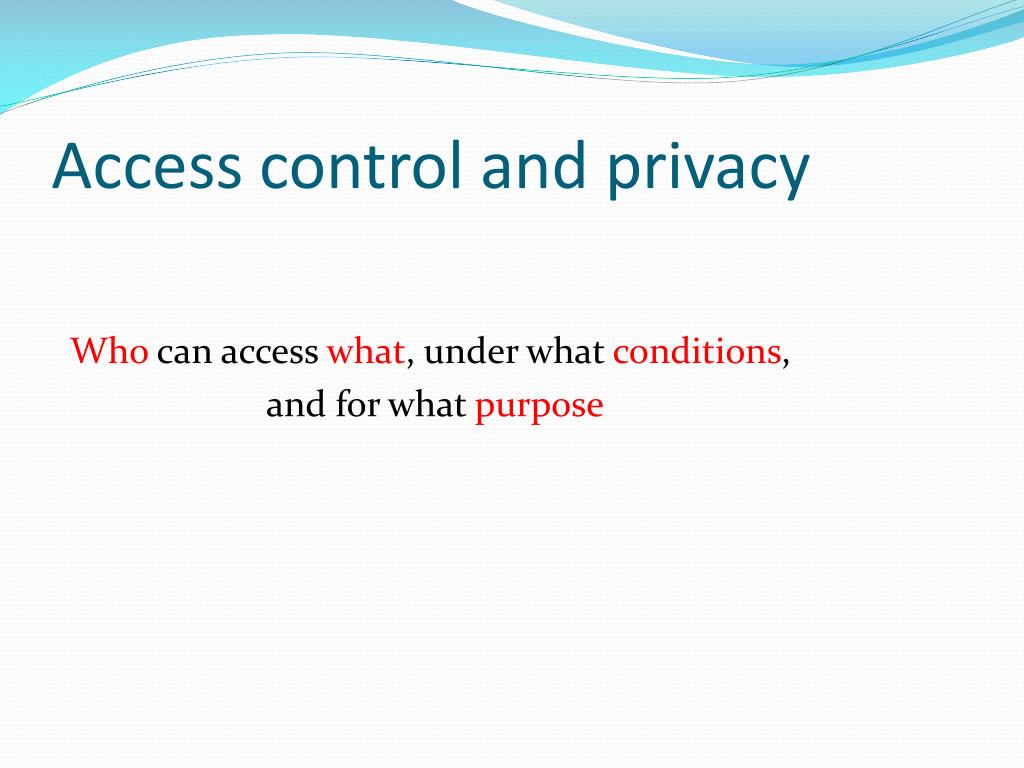 Access control and privacy

Who can access what, under what conditions, and for what purpose